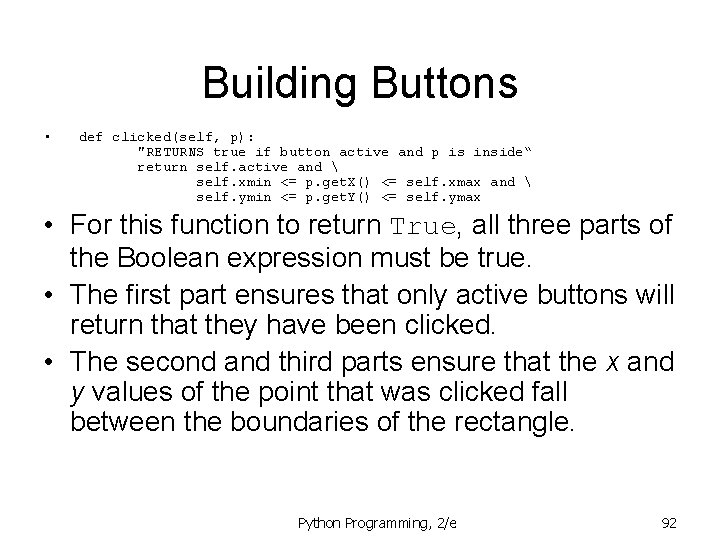 Building Buttons

• def clicked(self, p):
"RETURNS true if button active and p is inside"
return self.active and \
self.xmin <= p.getX() <= self.xmax and \
self.ymin <= p.getY() <= self.ymax

• For this function to return True, all three parts of the Boolean expression must be true.

• The first part ensures that only active buttons will return that they have been clicked.

• The second and third parts ensure that the x and y values of the point that was clicked fall between the boundaries of the rectangle.

Python Programming, 2/e

92